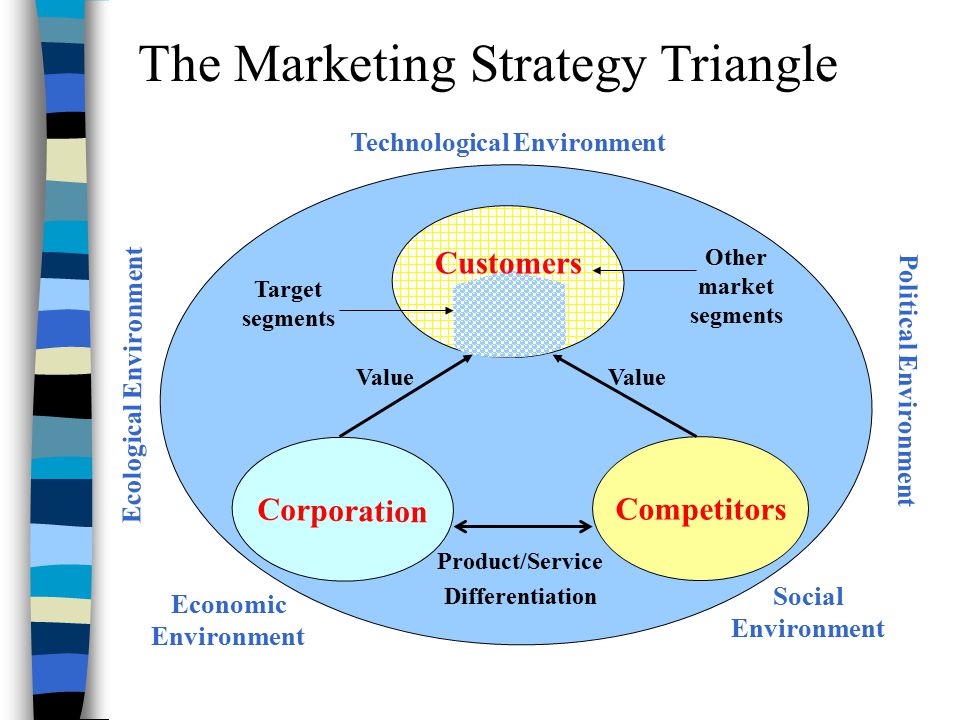 The Marketing Strategy Triangle

Technological Environment

Ecological Environment

Political Environment

Customers

Target segments

Other market segments

Value

Value

Corporation

Competitors

Product/Service Differentiation

Economic Environment

Social Environment